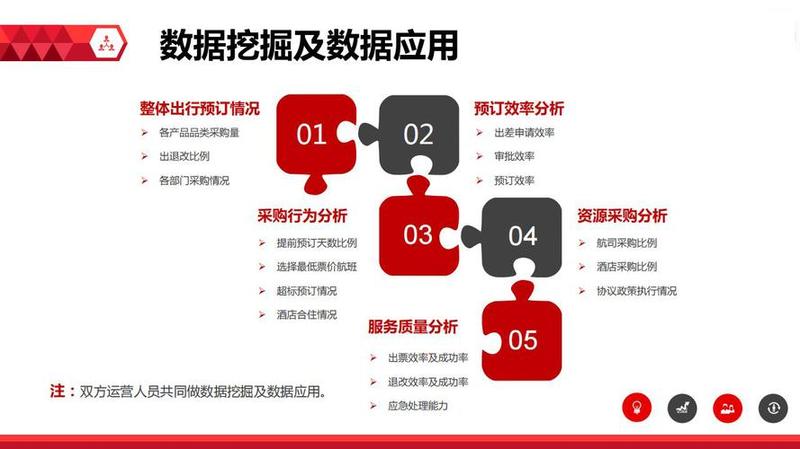 数据挖掘及数据应用

整体出行预订情况
➢ 各产品品类采购量
➢ 出退改比例
➢ 各部门采购情况

01

02

预订效率分析
➢ 出差申请效率
➢ 审批效率
➢ 预订效率

采购行为分析
➢ 提前预订天数比例
➢ 选择最低票价航班
➢ 超标预订情况
➢ 酒店合住情况

03

04

资源采购分析
➢ 航司采购比例
➢ 酒店采购比例
➢ 协议政策执行情况

服务质量分析
➢ 出票效率及成功率
➢ 退改效率及成功率
➢ 应急处理能力

05

注：双方运营人员共同做数据挖掘及数据应用。